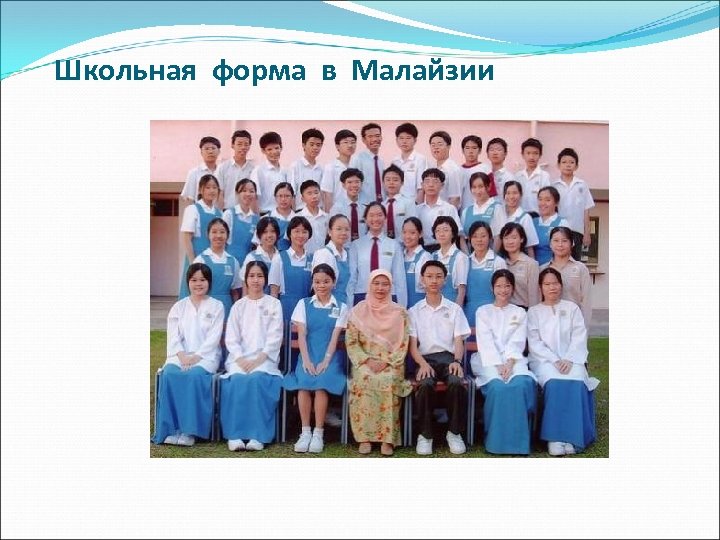 Школьная форма в Малайзии